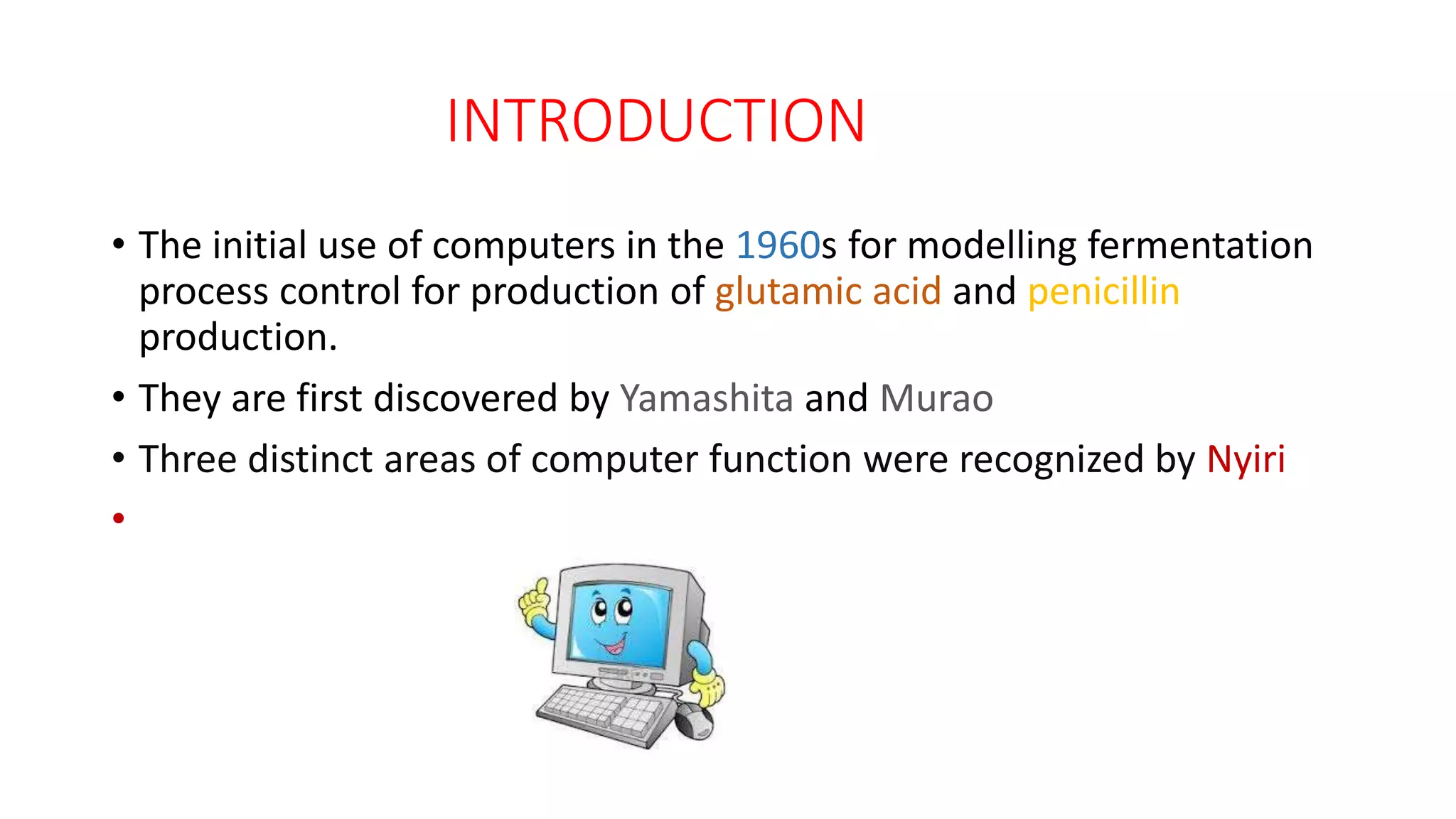 INTRODUCTION

• The initial use of computers in the 1960s for modelling fermentation process control for production of glutamic acid and penicillin production.

• They are first discovered by Yamashita and Murao

• Three distinct areas of computer function were recognized by Nyiri

•